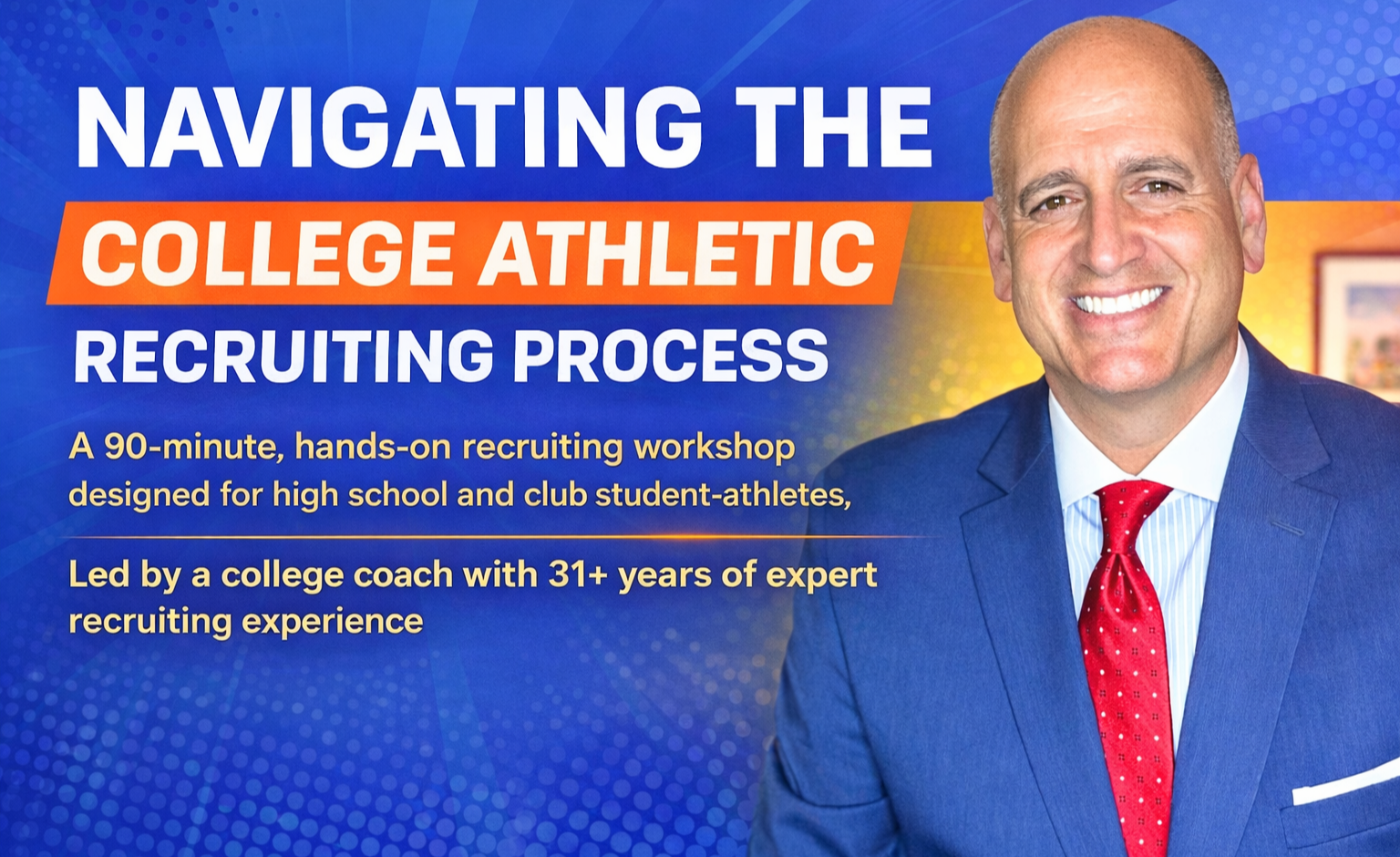 NAVIGATING THE
COLLEGE ATHLETIC
RECRUITING PROCESS

A 90-minute, hands-on recruiting workshop designed for high school and club student-athletes,

Led by a college coach with 31+ years of expert recruiting experience